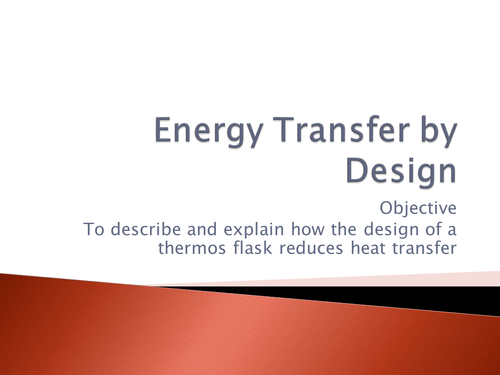 Energy Transfer by Design

Objective
To describe and explain how the design of a thermos flask reduces heat transfer